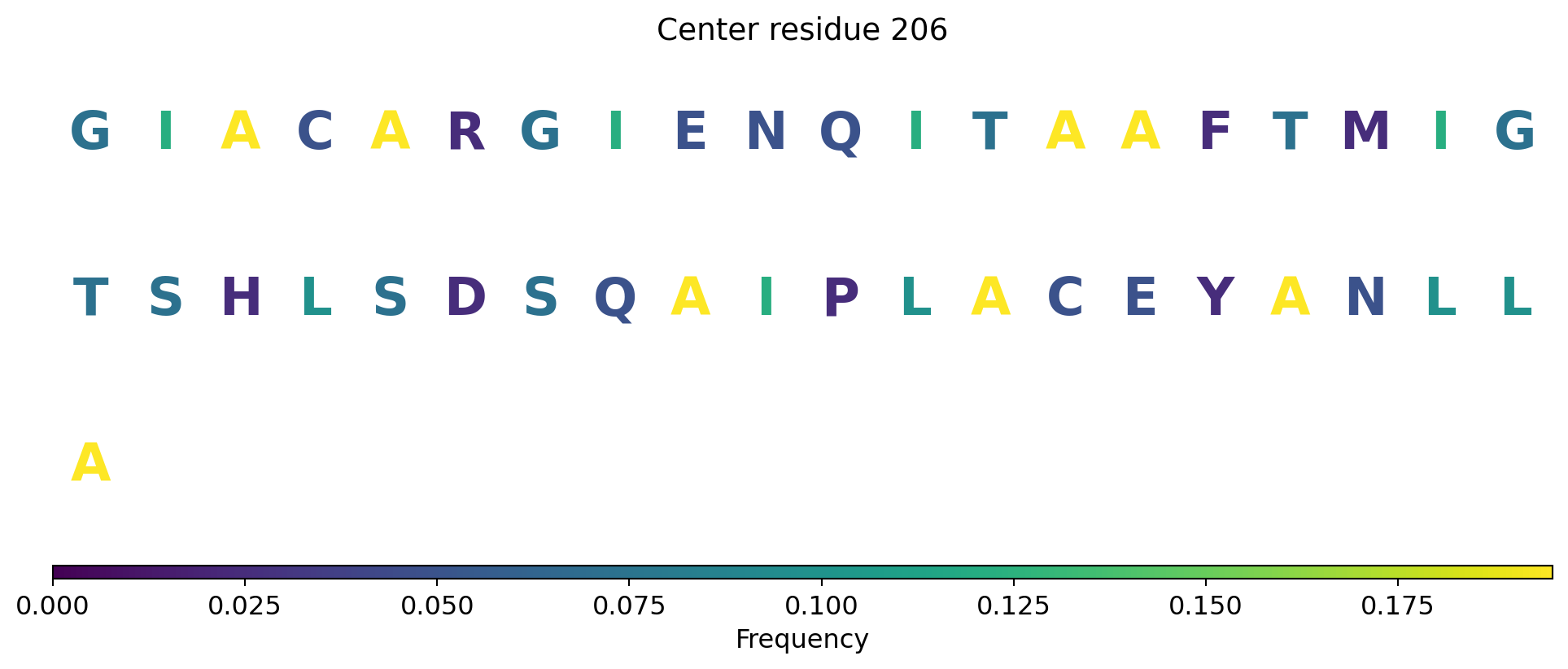 Center residue 206

G I A C A R G I E N Q I T A A F T M I G

T S H L S D S Q A I P L A C E Y A N L L

A

0.000 0.025 0.050 0.075 0.100 0.125 0.150 0.175
Frequency